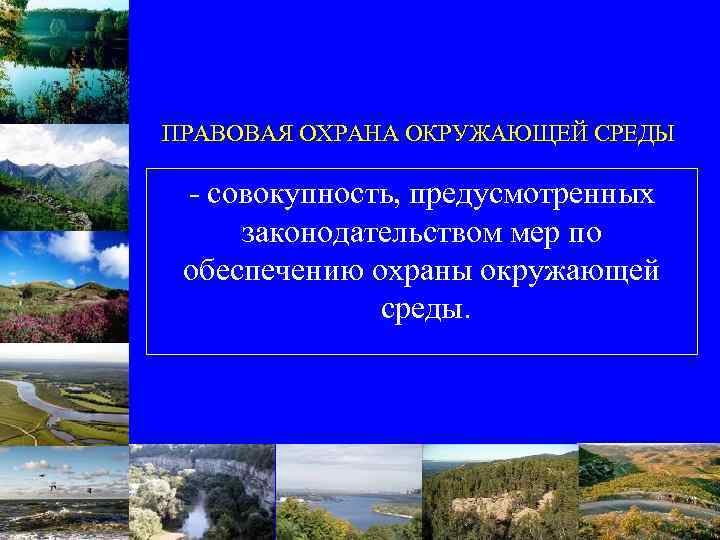 ПРАВОВАЯ ОХРАНА ОКРУЖАЮЩЕЙ СРЕДЫ

- совокупность, предусмотренных законодательством мер по обеспечению охраны окружающей среды.